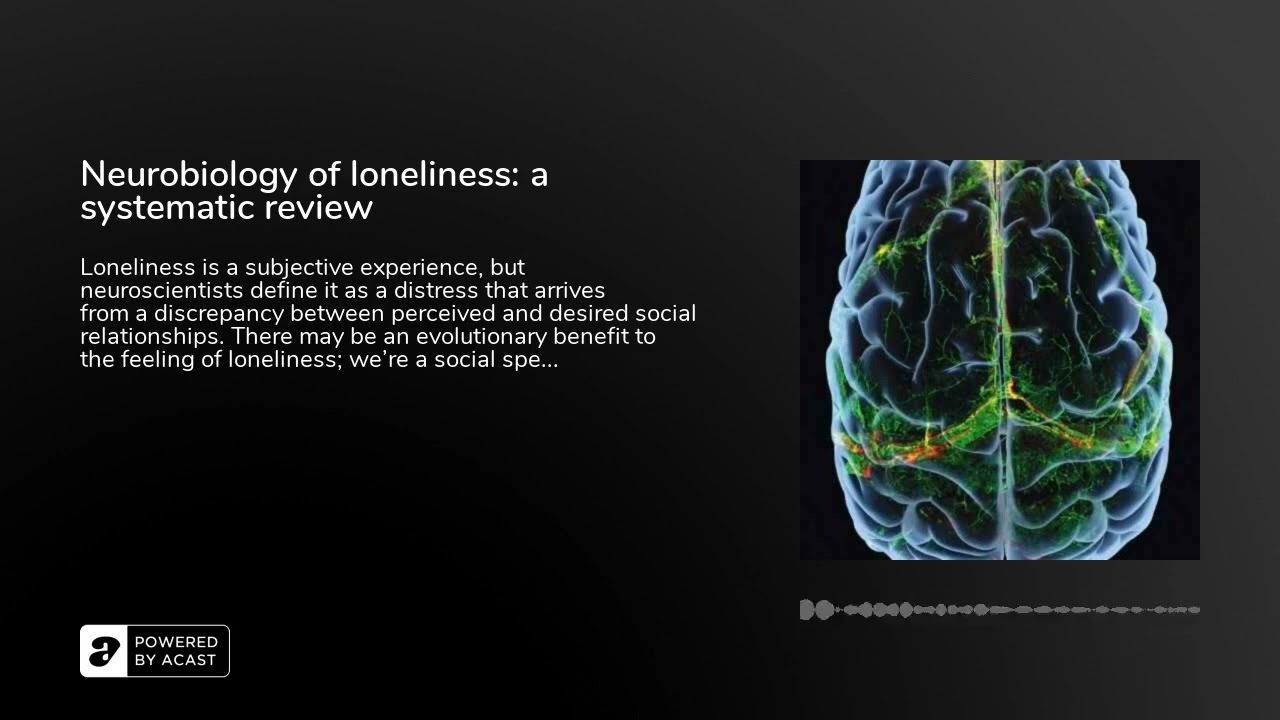 Neurobiology of loneliness: a systematic review

Loneliness is a subjective experience, but neuroscientists define it as a distress that arrives from a discrepancy between perceived and desired social relationships. There may be an evolutionary benefit to the feeling of loneliness; we're a social spe...

POWERED BY ACAST